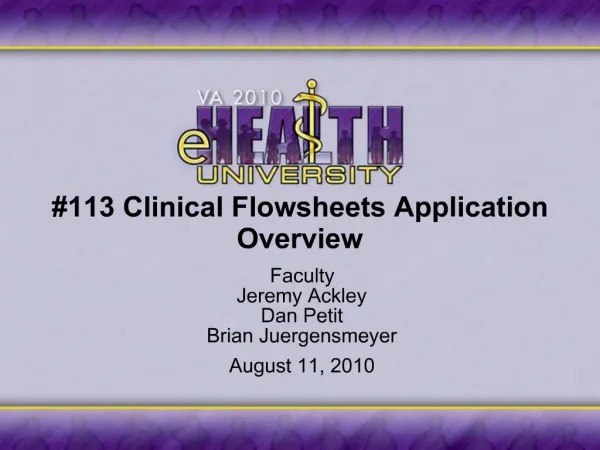 VA 2010
eHEALTH
UNIVERSITY

#113 Clinical Flowsheets Application Overview

Faculty
Jeremy Ackley
Dan Petit
Brian Juergensmeyer

August 11, 2010